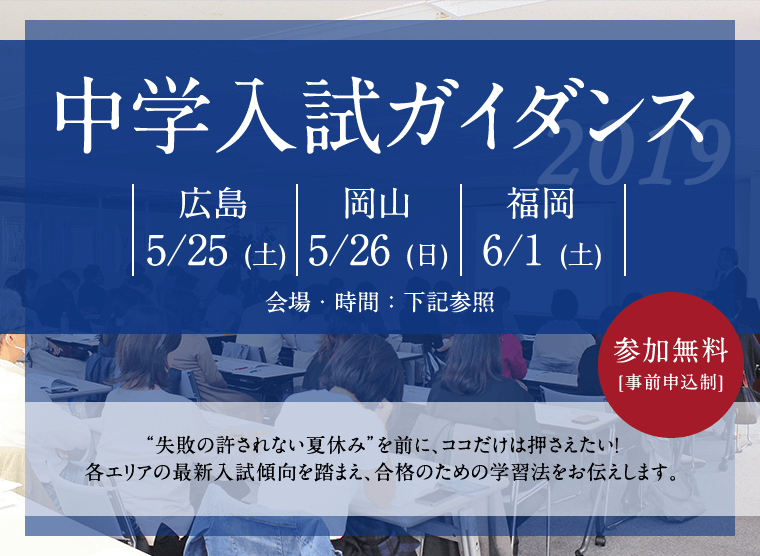 中学入試ガイダンス

2019

広島
5/25 (土)

岡山
5/26 (日)

福岡
6/1 (土)

会場・時間：下記参照

参加無料
[事前申込制]

“失敗の許されない夏休み”を前に、ココだけは押さえたい！
各エリアの最新入試傾向を踏まえ、合格のための学習法をお伝えします。